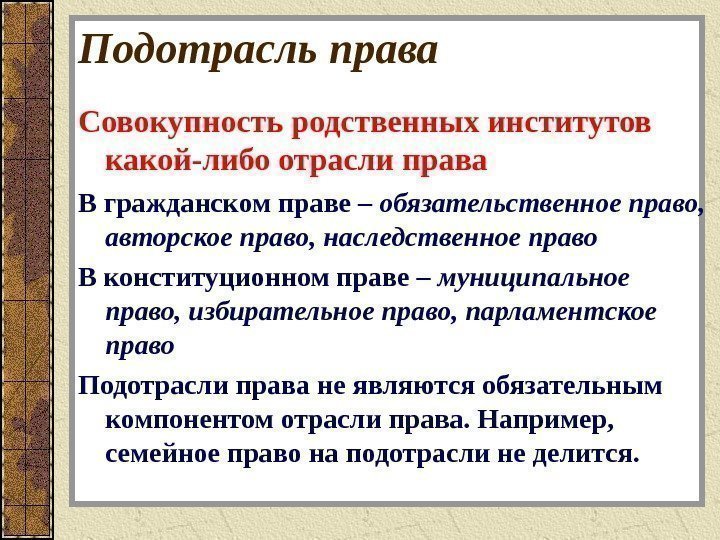 Подотрасль права

Совокупность родственных институтов какой-либо отрасли права

В гражданском праве – обязательственное право, авторское право, наследственное право

В конституционном праве – муниципальное право, избирательное право, парламентское право

Подотрасли права не являются обязательным компонентом отрасли права. Например, семейное право на подотрасли не делится.